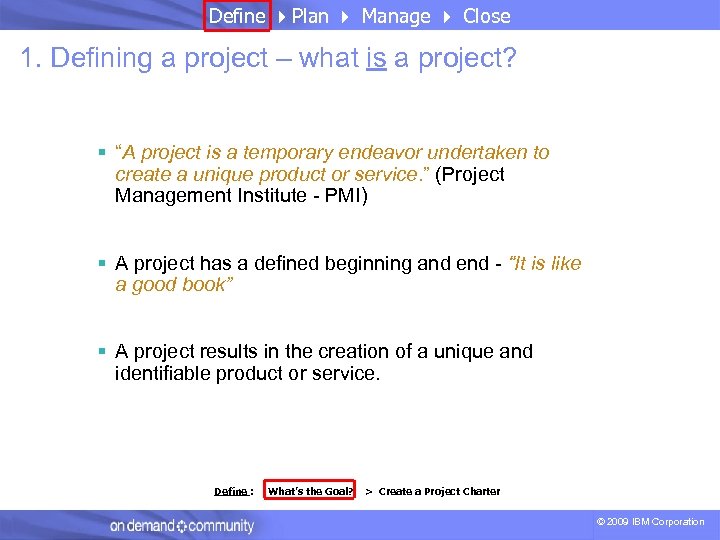 Define ▸ Plan ▸ Manage ▸ Close

1. Defining a project – what is a project?

▪ "A project is a temporary endeavor undertaken to create a unique product or service." (Project Management Institute - PMI)

▪ A project has a defined beginning and end - "It is like a good book"

▪ A project results in the creation of a unique and identifiable product or service.

Define : What's the Goal? > Create a Project Charter

on demand community

© 2009 IBM Corporation